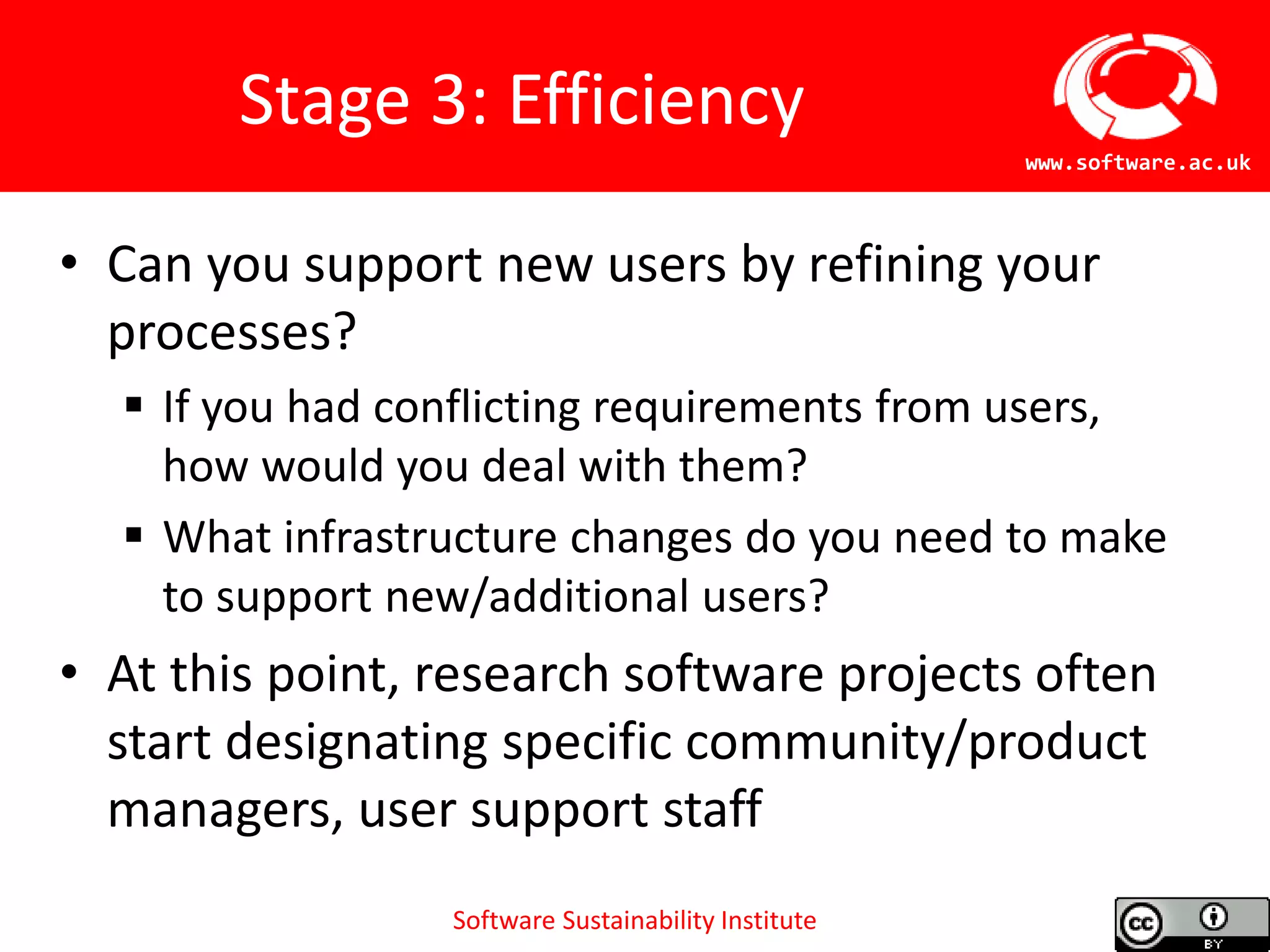 Stage 3: Efficiency

www.software.ac.uk

• Can you support new users by refining your processes?

▪ If you had conflicting requirements from users, how would you deal with them?

▪ What infrastructure changes do you need to make to support new/additional users?

• At this point, research software projects often start designating specific community/product managers, user support staff

Software Sustainability Institute

cc BY